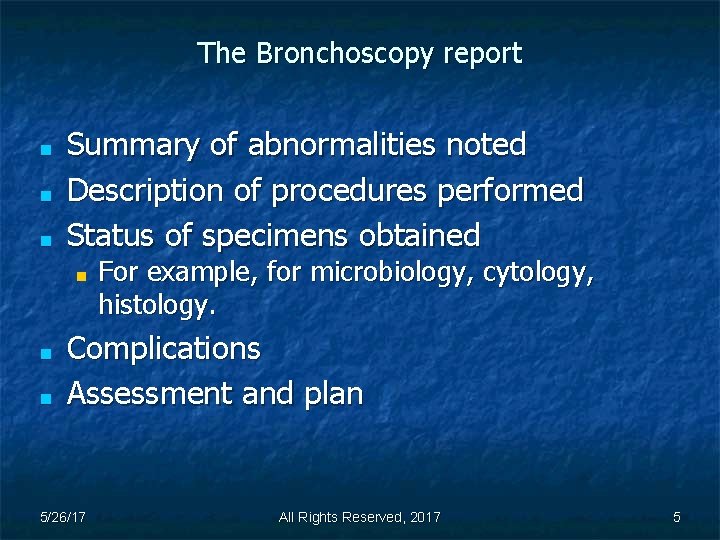 The Bronchoscopy report

- Summary of abnormalities noted
- Description of procedures performed
- Status of specimens obtained
  - For example, for microbiology, cytology, histology.
- Complications
- Assessment and plan

5/26/17

All Rights Reserved, 2017

5